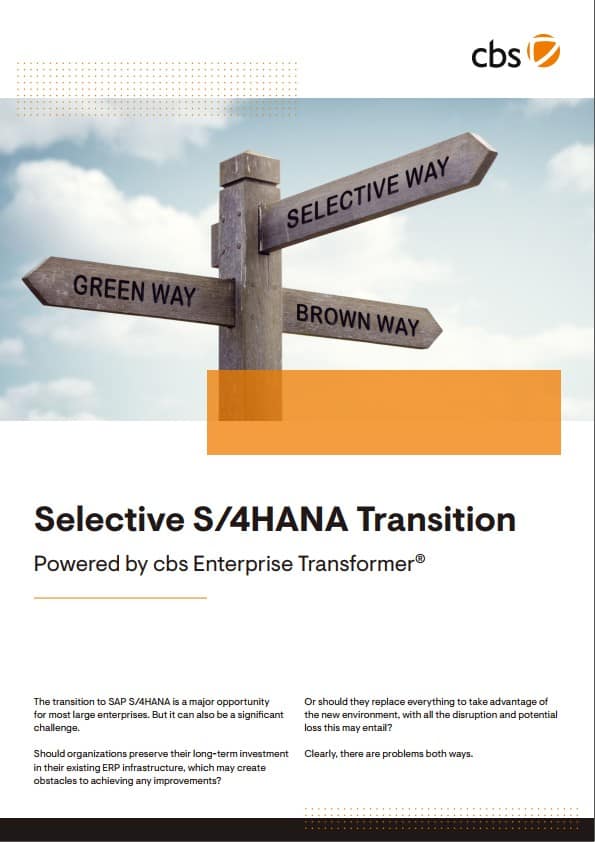 cbs

SELECTIVE WAY

GREEN WAY

BROWN WAY

Selective S/4HANA Transition

Powered by cbs Enterprise Transformer®

The transition to SAP S/4HANA is a major opportunity for most large enterprises. But it can also be a significant challenge.

Should organizations preserve their long-term investment in their existing ERP infrastructure, which may create obstacles to achieving any improvements?

Or should they replace everything to take advantage of the new environment, with all the disruption and potential loss this may entail?

Clearly, there are problems both ways.